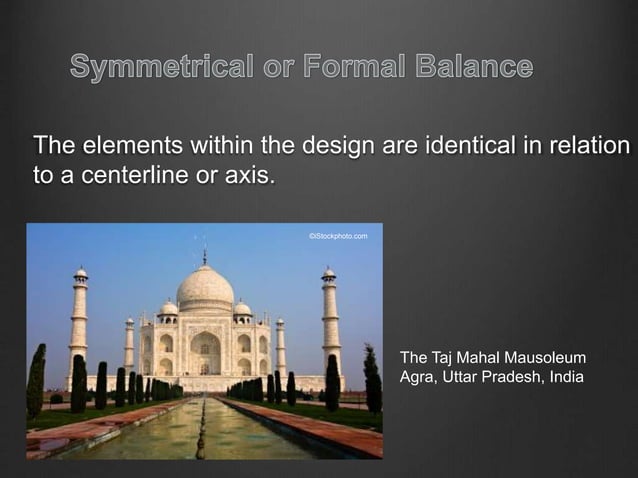 Symmetrical or Formal Balance

The elements within the design are identical in relation to a centerline or axis.

©iStockphoto.com

The Taj Mahal Mausoleum
Agra, Uttar Pradesh, India